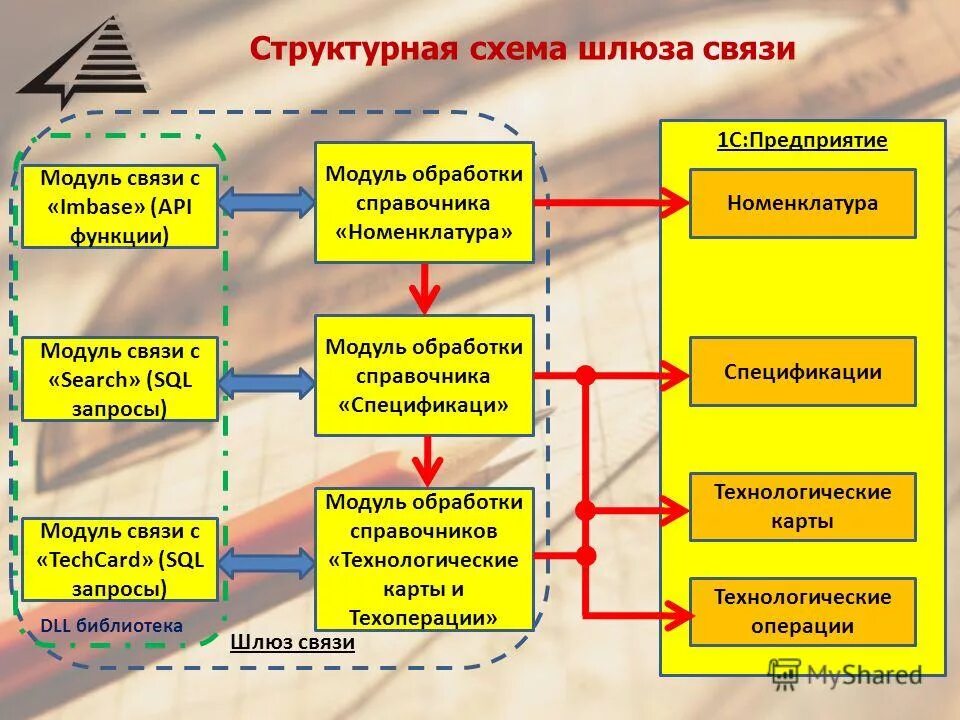 Структурная схема шлюза связи

Модуль связи с «Imbase» (API функции)

Модуль связи с «Search» (SQL запросы)

Модуль связи с «TechCard» (SQL запросы)

DLL библиотека

Модуль обработки справочника «Номенклатура»

Модуль обработки справочника «Спецификаци»

Модуль обработки справочников «Технологические карты и Техоперации»

Шлюз связи

1С:Предприятие

Номенклатура

Спецификации

Технологические карты

Технологические операции

MyShared